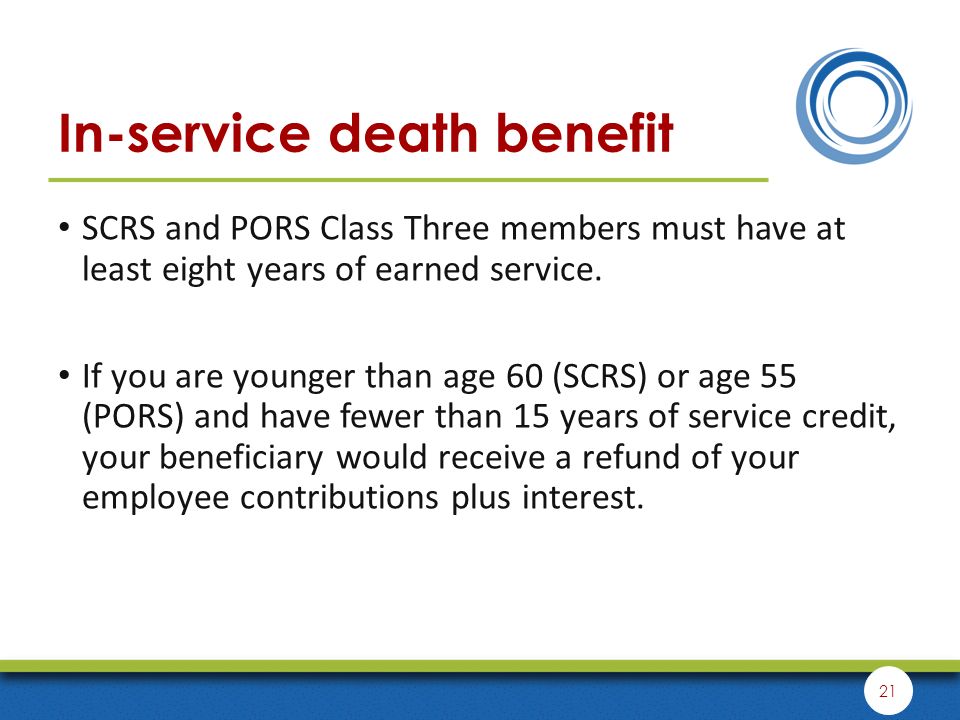 In-service death benefit

• SCRS and PORS Class Three members must have at least eight years of earned service.

• If you are younger than age 60 (SCRS) or age 55 (PORS) and have fewer than 15 years of service credit, your beneficiary would receive a refund of your employee contributions plus interest.

21